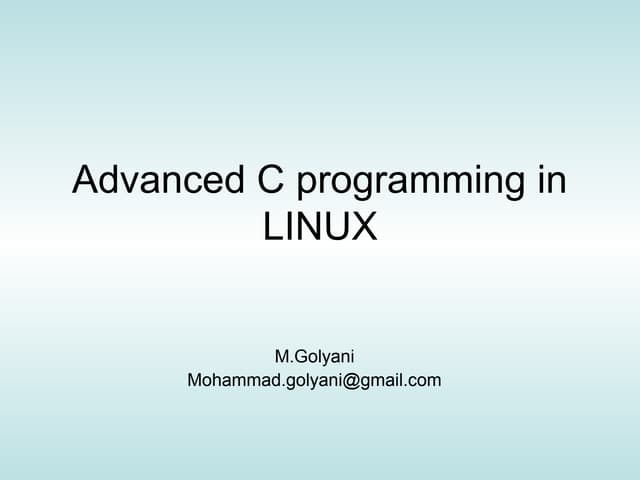 Advanced C programming in LINUX

M.Golyani
Mohammad.golyani@gmail.com